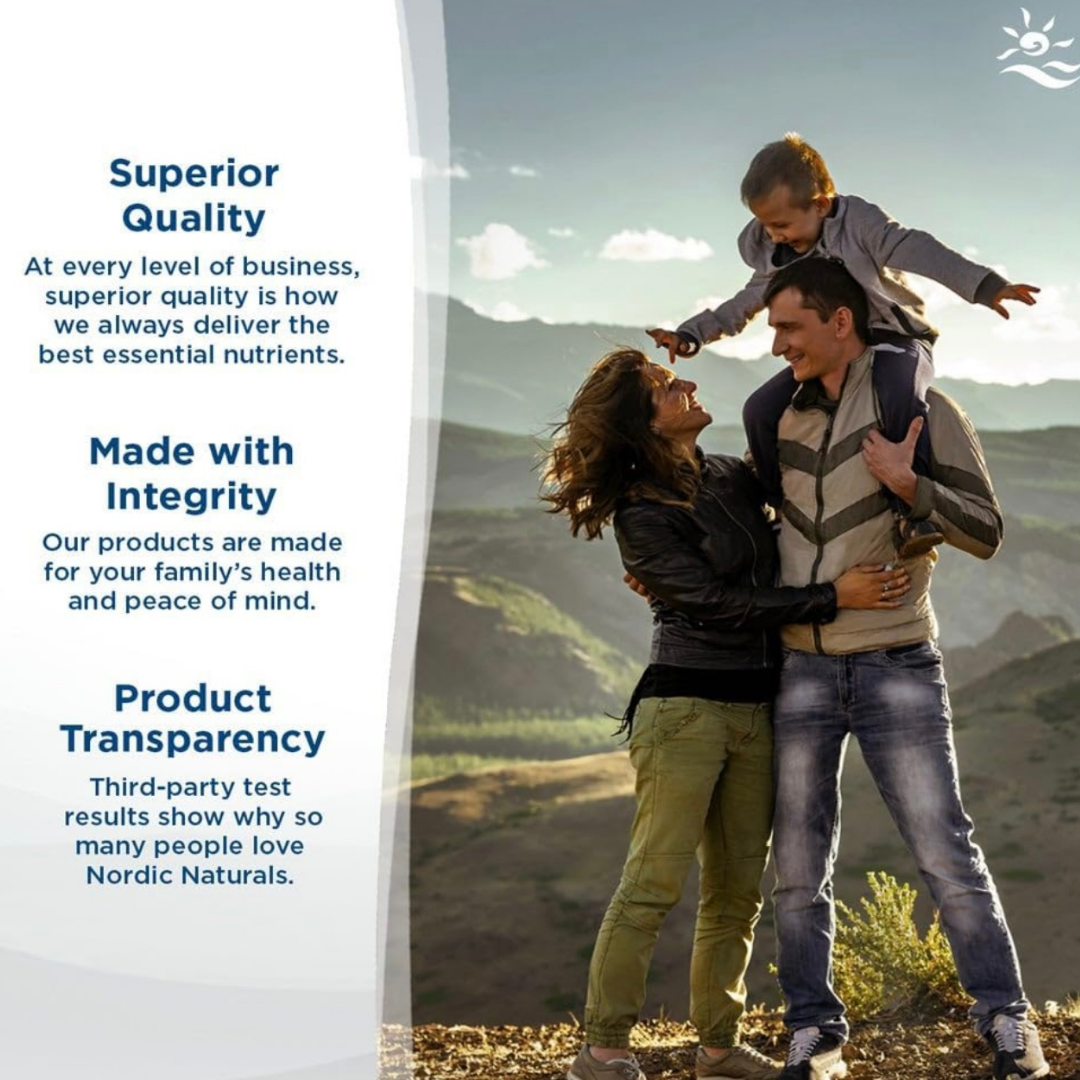 Superior Quality

At every level of business, superior quality is how we always deliver the best essential nutrients.

Made with Integrity

Our products are made for your family's health and peace of mind.

Product Transparency

Third-party test results show why so many people love Nordic Naturals.